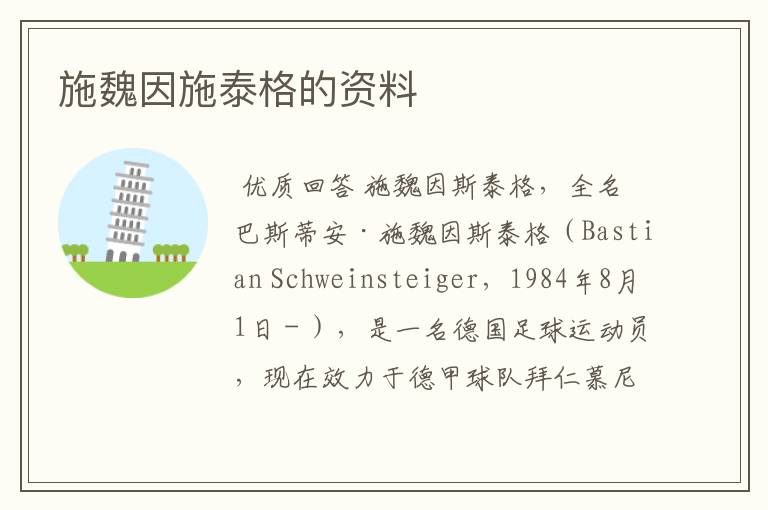 施魏因施泰格的资料

优质回答 施魏因斯泰格，全名巴斯蒂安·施魏因斯泰格（Bastian Schweinsteiger，1984年8月1日－），是一名德国足球运动员，现在效力于德甲球队拜仁慕尼